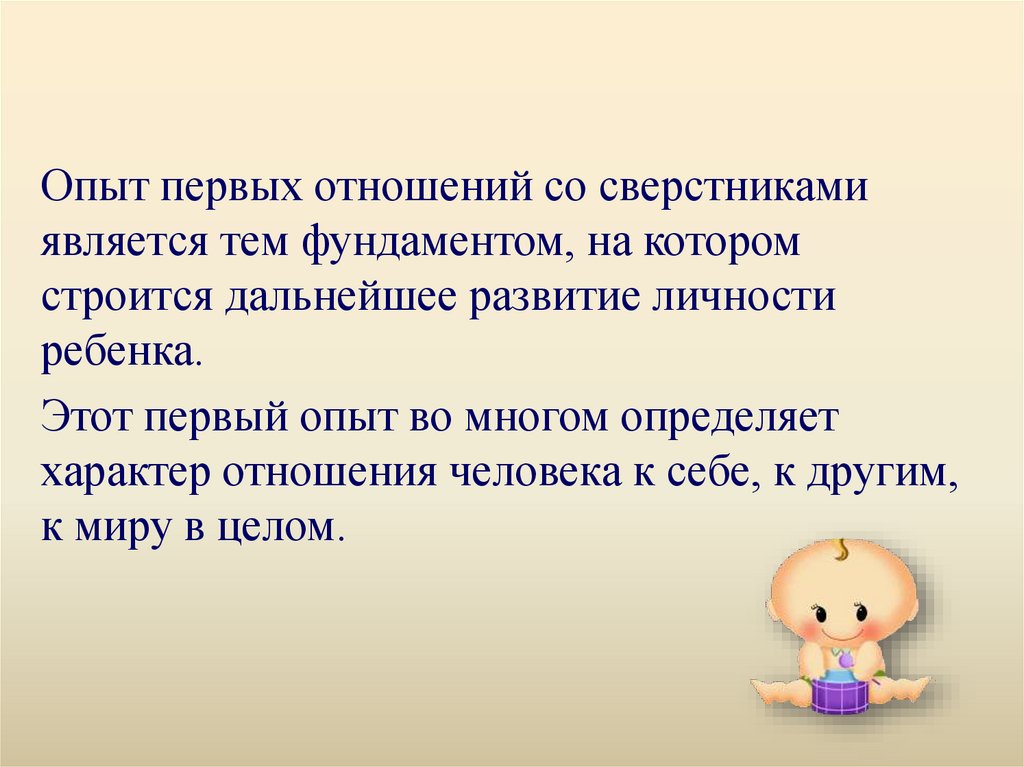 Опыт первых отношений со сверстниками является тем фундаментом, на котором строится дальнейшее развитие личности ребенка.

Этот первый опыт во многом определяет характер отношения человека к себе, к другим, к миру в целом.